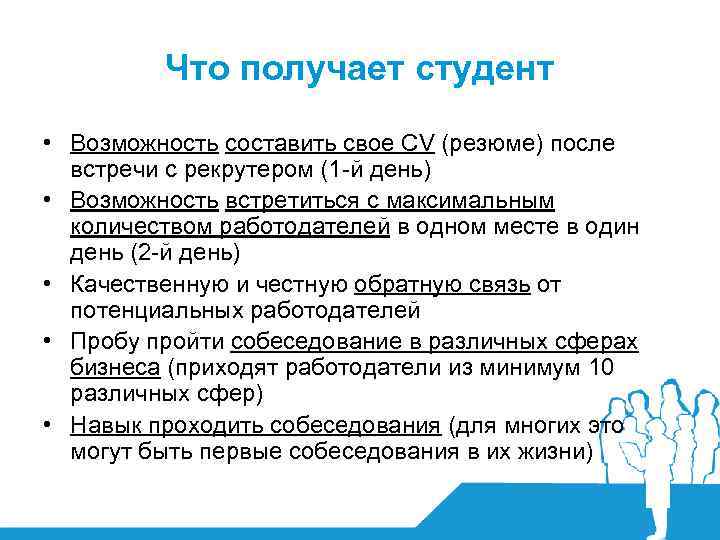 Что получает студент

• Возможность составить свое CV (резюме) после встречи с рекрутером (1-й день)
• Возможность встретиться с максимальным количеством работодателей в одном месте в один день (2-й день)
• Качественную и честную обратную связь от потенциальных работодателей
• Пробу пройти собеседование в различных сферах бизнеса (приходят работодатели из минимум 10 различных сфер)
• Навык проходить собеседования (для многих это могут быть первые собеседования в их жизни)